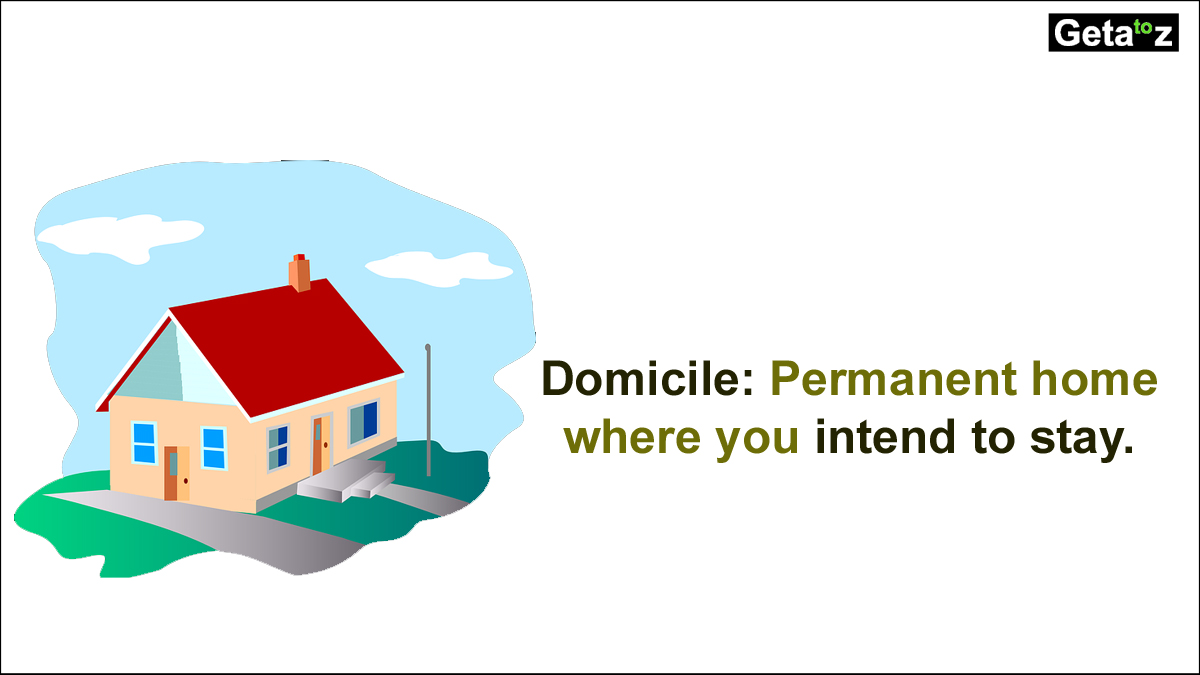 Getatoz

Domicile: Permanent home where you intend to stay.